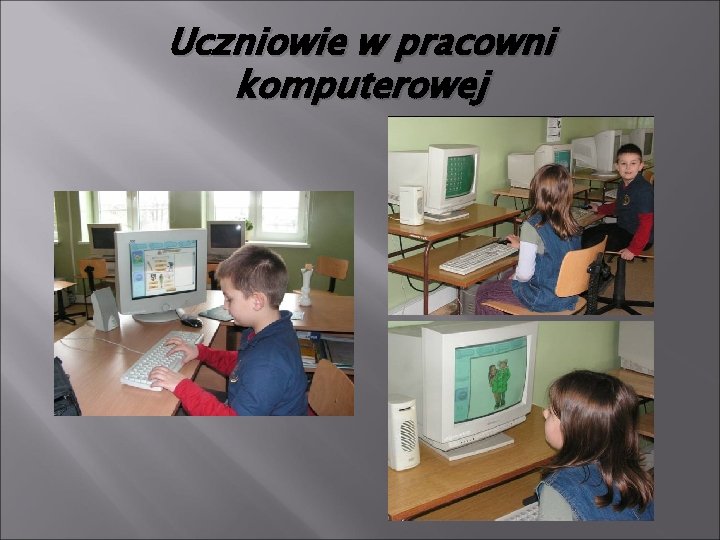 Uczniowie w pracowni komputerowej